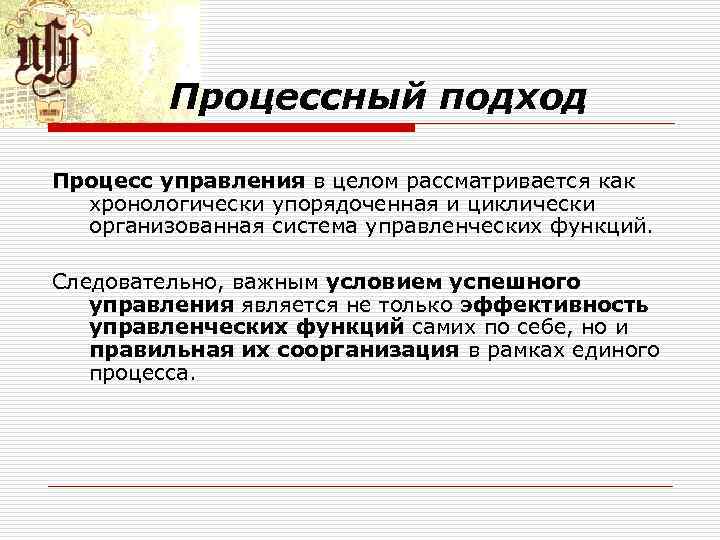 Процессный подход

Процесс управления в целом рассматривается как хронологически упорядоченная и циклически организованная система управленческих функций.

Следовательно, важным условием успешного управления является не только эффективность управленческих функций самих по себе, но и правильная их соорганизация в рамках единого процесса.